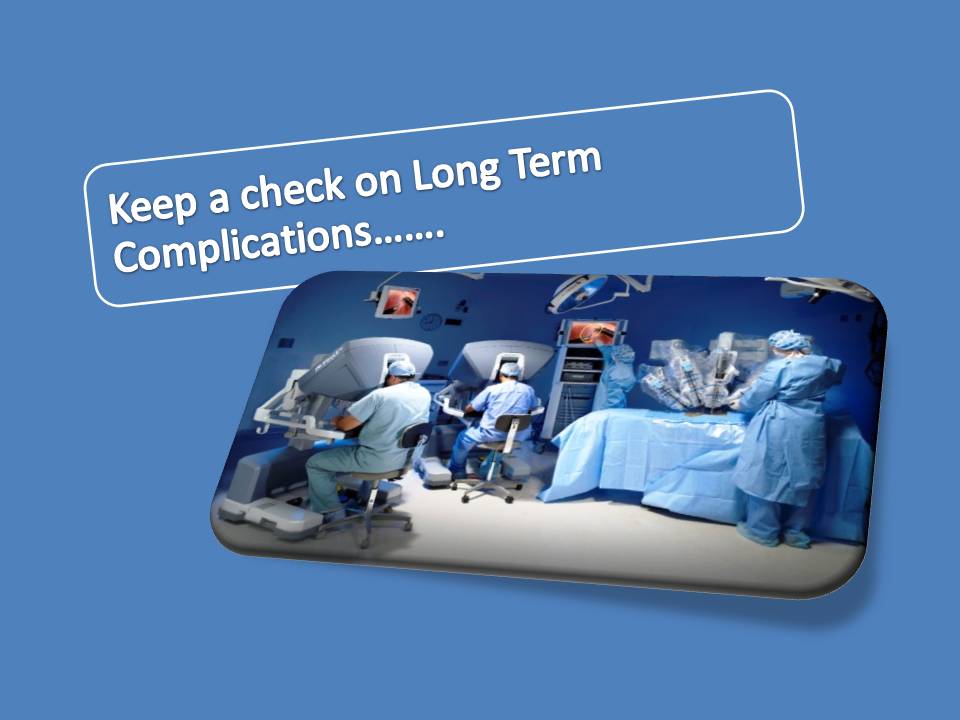 Keep a check on Long Term Complications…….